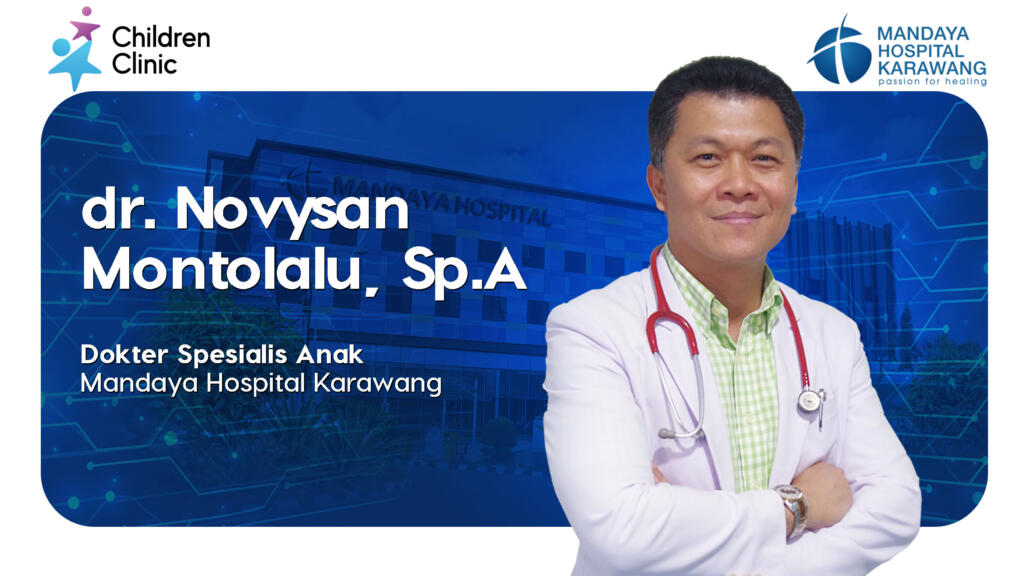 Children Clinic

MANDAYA HOSPITAL KARAWANG
passion for healing

MANDAYA HOSPITAL

dr. Novysan Montolalu, Sp.A

Dokter Spesialis Anak
Mandaya Hospital Karawang